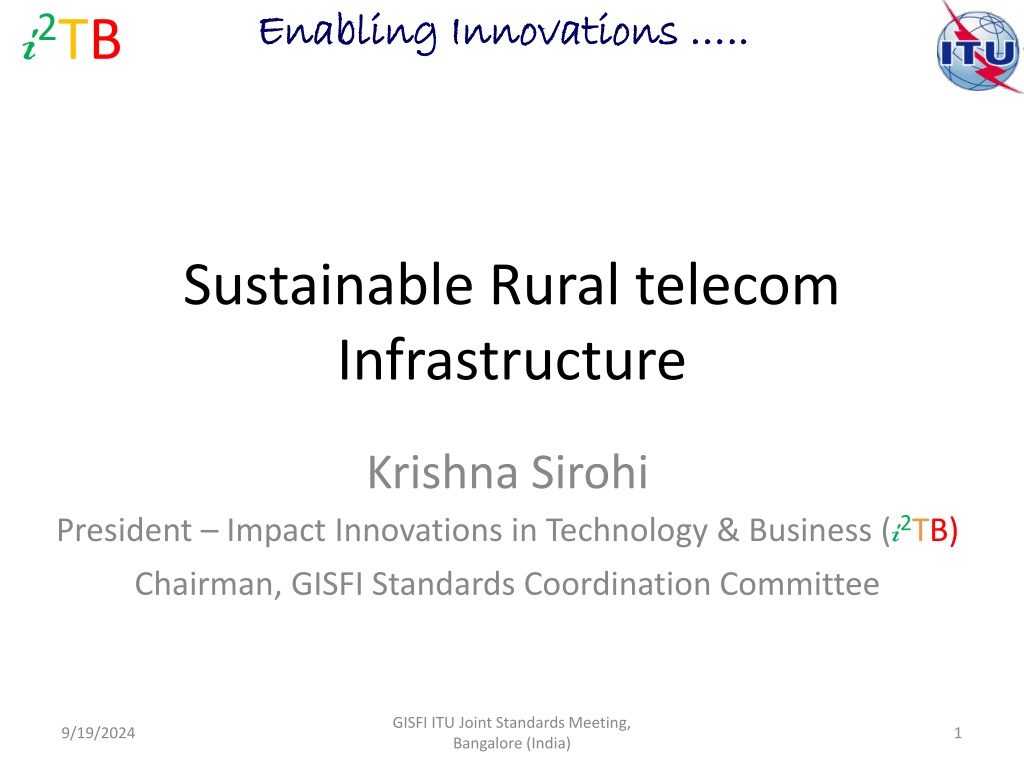 $i^2$TB

Enabling Innovations .....

ITU

Sustainable Rural telecom Infrastructure

Krishna Sirohi

President – Impact Innovations in Technology & Business ($i^2$TB)

Chairman, GISFI Standards Coordination Committee

9/19/2024

GISFI ITU Joint Standards Meeting, Bangalore (India)

1